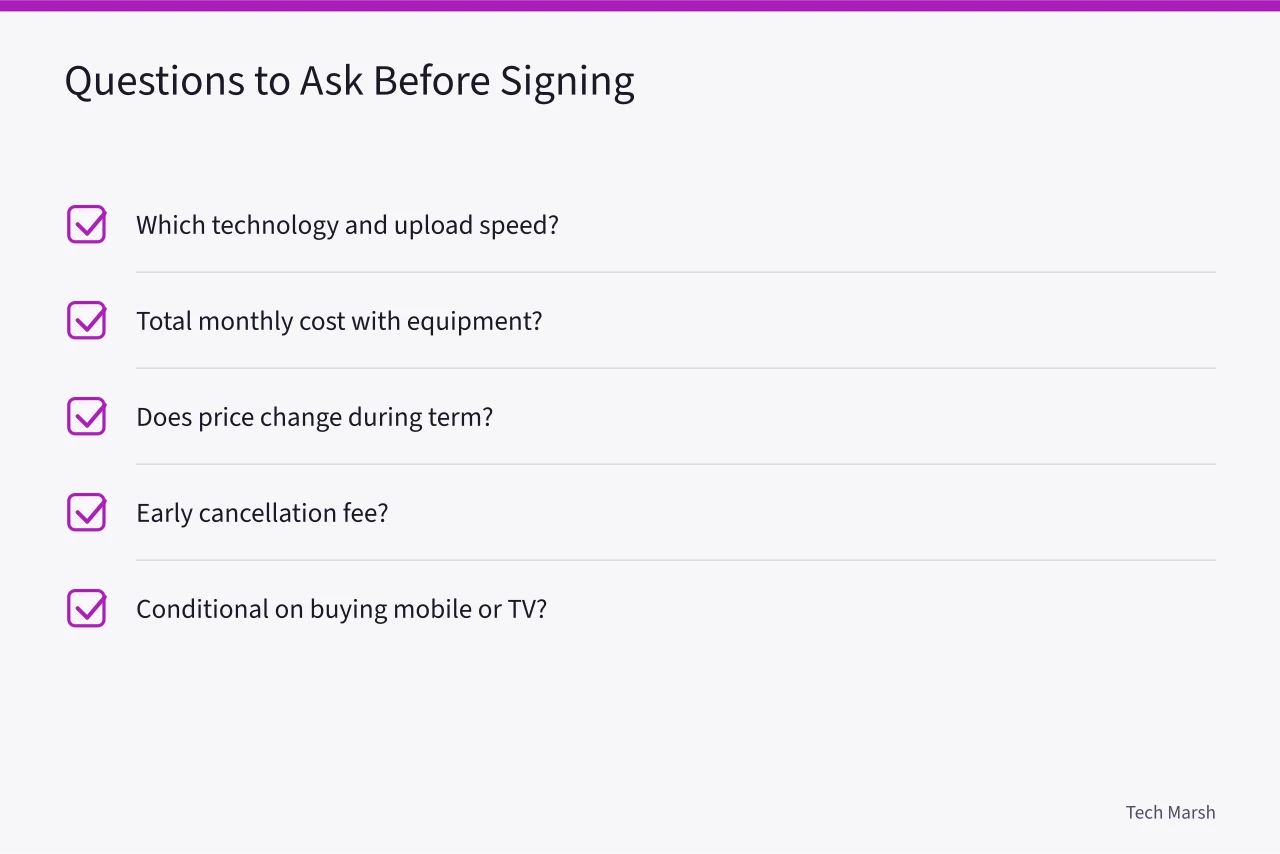 Questions to Ask Before Signing

Which technology and upload speed?

Total monthly cost with equipment?

Does price change during term?

Early cancellation fee?

Conditional on buying mobile or TV?

Tech Marsh